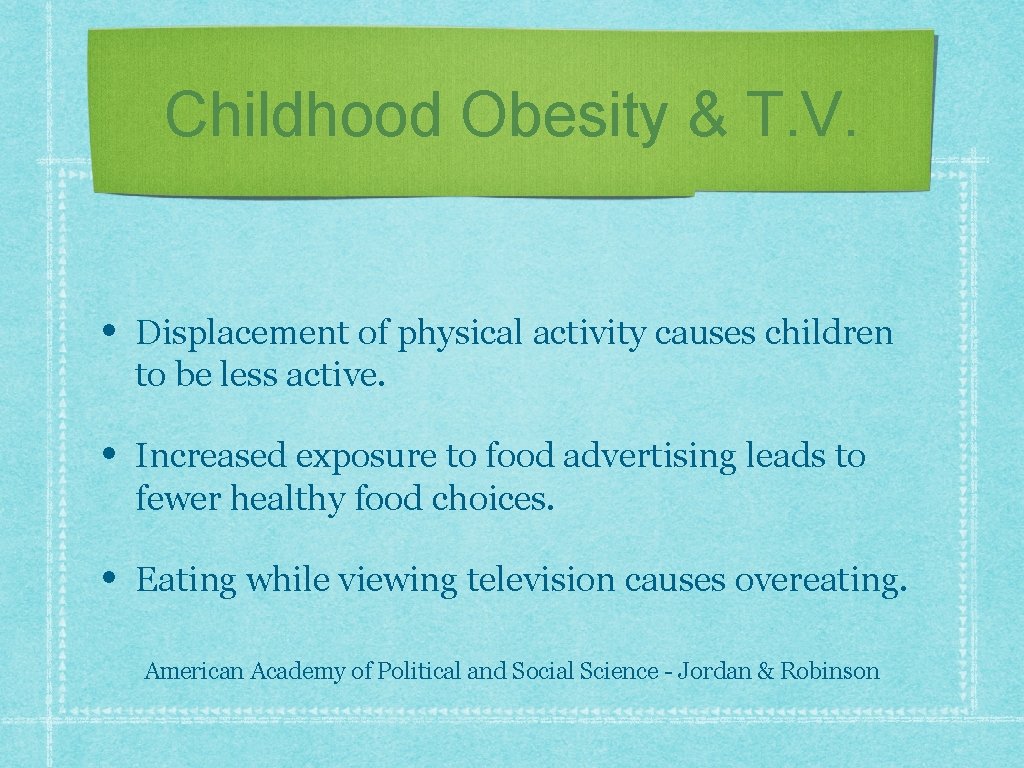 Childhood Obesity & T.V.

• Displacement of physical activity causes children to be less active.

• Increased exposure to food advertising leads to fewer healthy food choices.

• Eating while viewing television causes overeating.

American Academy of Political and Social Science - Jordan & Robinson